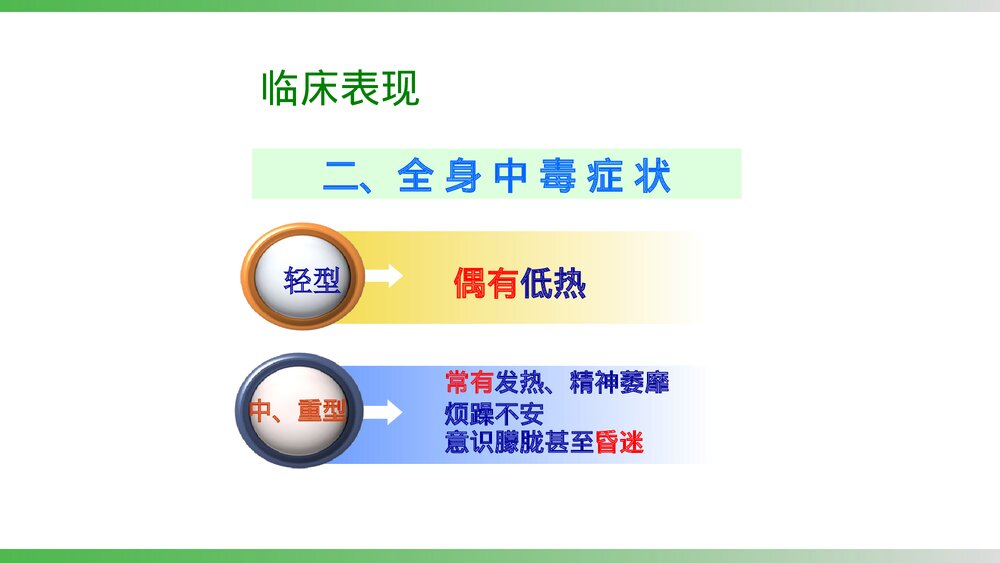 临床表现

二、全身中毒症状

轻型

偶有低热

中、重型

常有发热、精神萎靡
烦躁不安
意识朦胧甚至昏迷